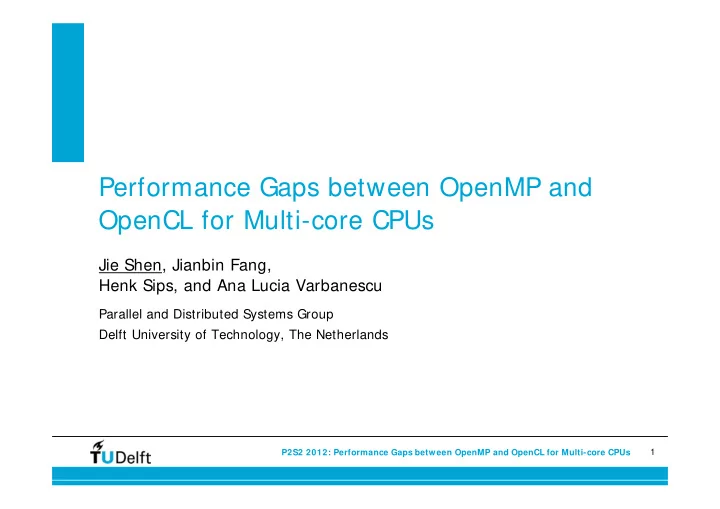 Performance Gaps between OpenMP and OpenCL for Multi-core CPUs

Jie Shen, Jianbin Fang,
Henk Sips, and Ana Lucia Varbanescu

Parallel and Distributed Systems Group
Delft University of Technology, The Netherlands

TUDelft

P2S2 2012: Performance Gaps between OpenMP and OpenCL for Multi-core CPUs 1